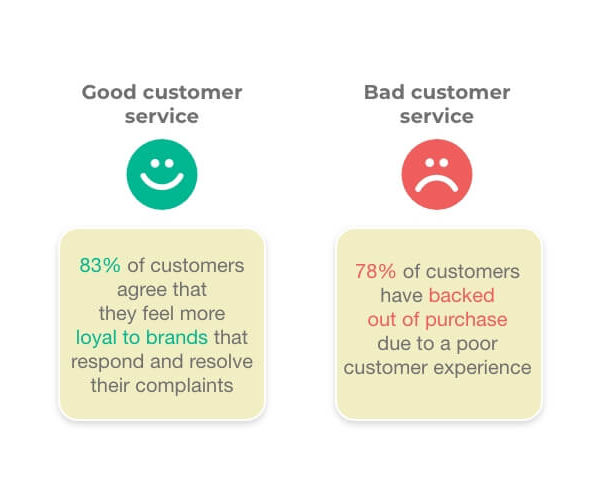 Good customer service

83% of customers agree that they feel more loyal to brands that respond and resolve their complaints

Bad customer service

78% of customers have backed out of purchase due to a poor customer experience